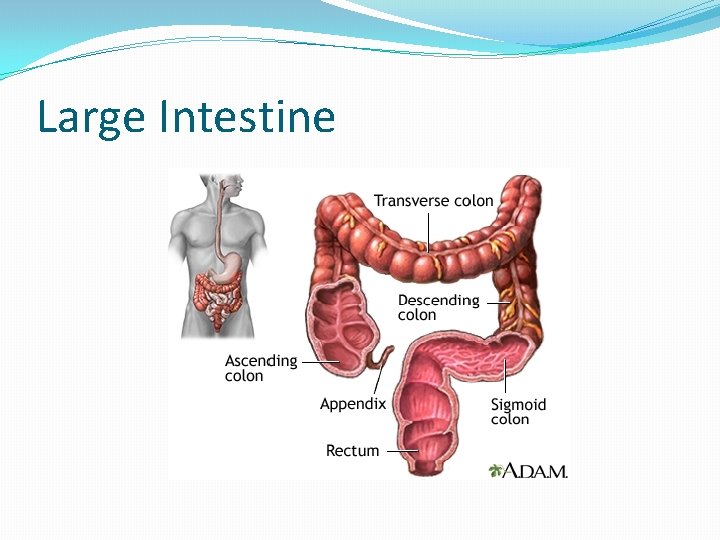 Large Intestine

Transverse colon

Descending colon

Ascending colon

Appendix

Sigmoid colon

Rectum

A.D.A.M.